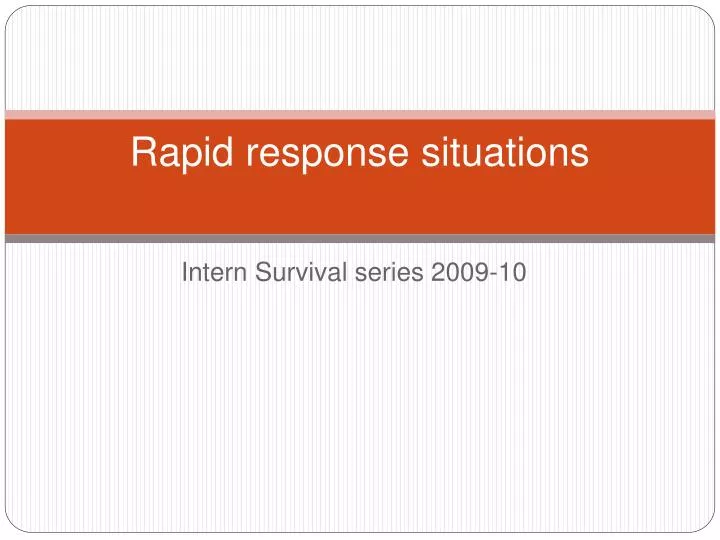 Rapid response situations

Intern Survival series 2009-10